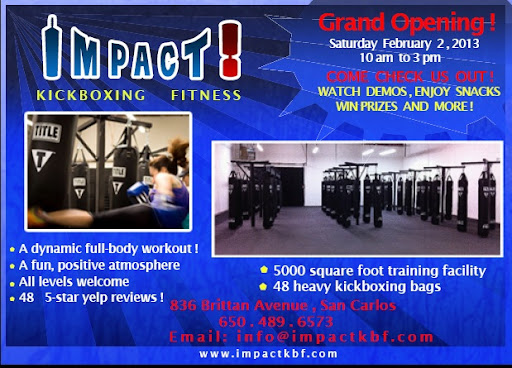 IMPACT!
KICKBOXING FITNESS

Grand Opening !
Saturday February 2, 2013
10 am to 3 pm
COME CHECK US OUT !
WATCH DEMOS, ENJOY SNACKS
WIN PRIZES AND MORE !

TITLE
TITLE
TITLE

• A dynamic full-body workout !
• A fun, positive atmosphere
• All levels welcome
• 48 5-star yelp reviews !

• 5000 square foot training facility
• 48 heavy kickboxing bags

836 Brittan Avenue , San Carlos
650 . 489 . 6573
Email: info@impactkbf.com
www.impactkbf.com